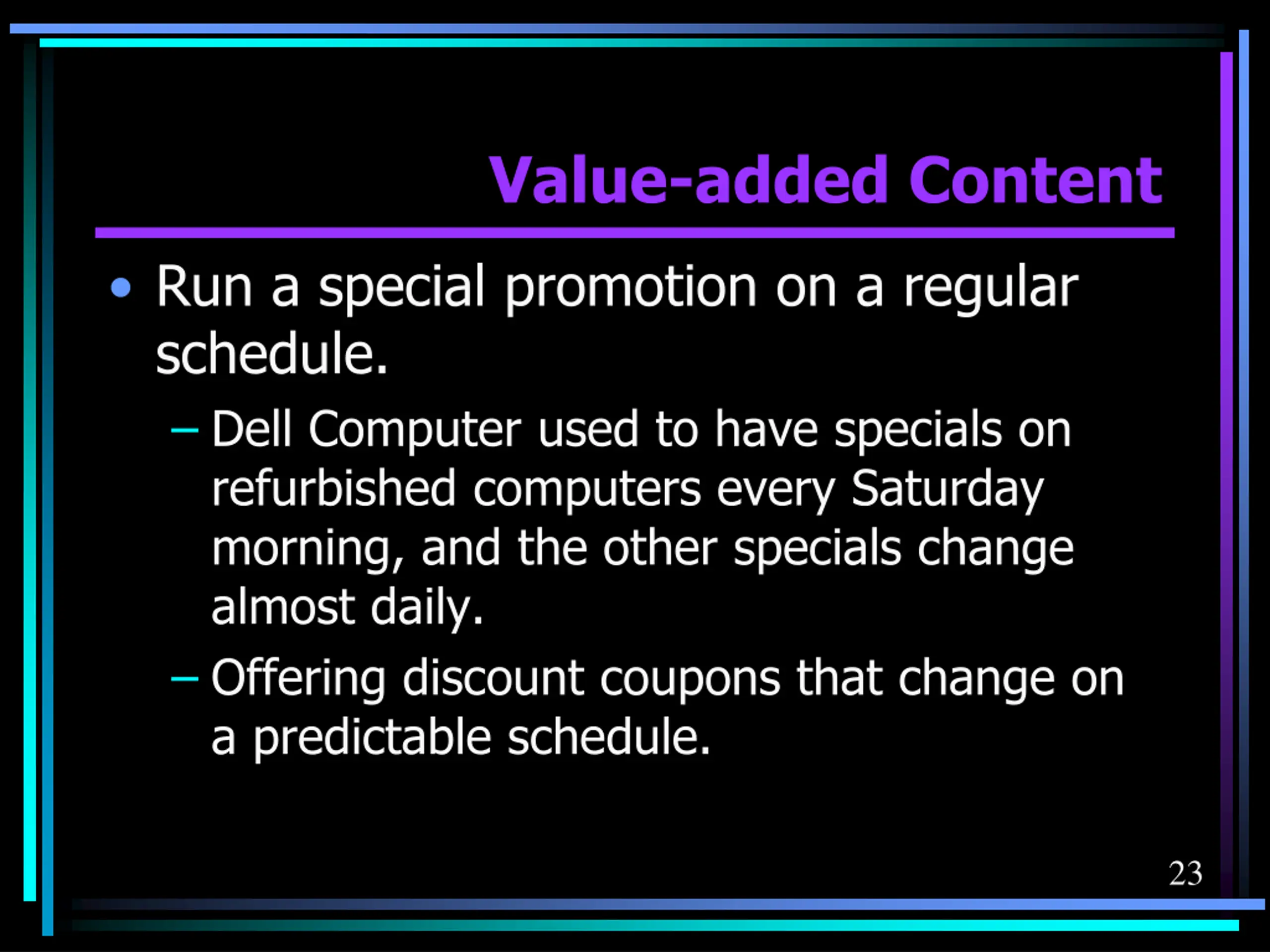 Value-added Content

• Run a special promotion on a regular schedule.

– Dell Computer used to have specials on refurbished computers every Saturday morning, and the other specials change almost daily.

– Offering discount coupons that change on a predictable schedule.

23